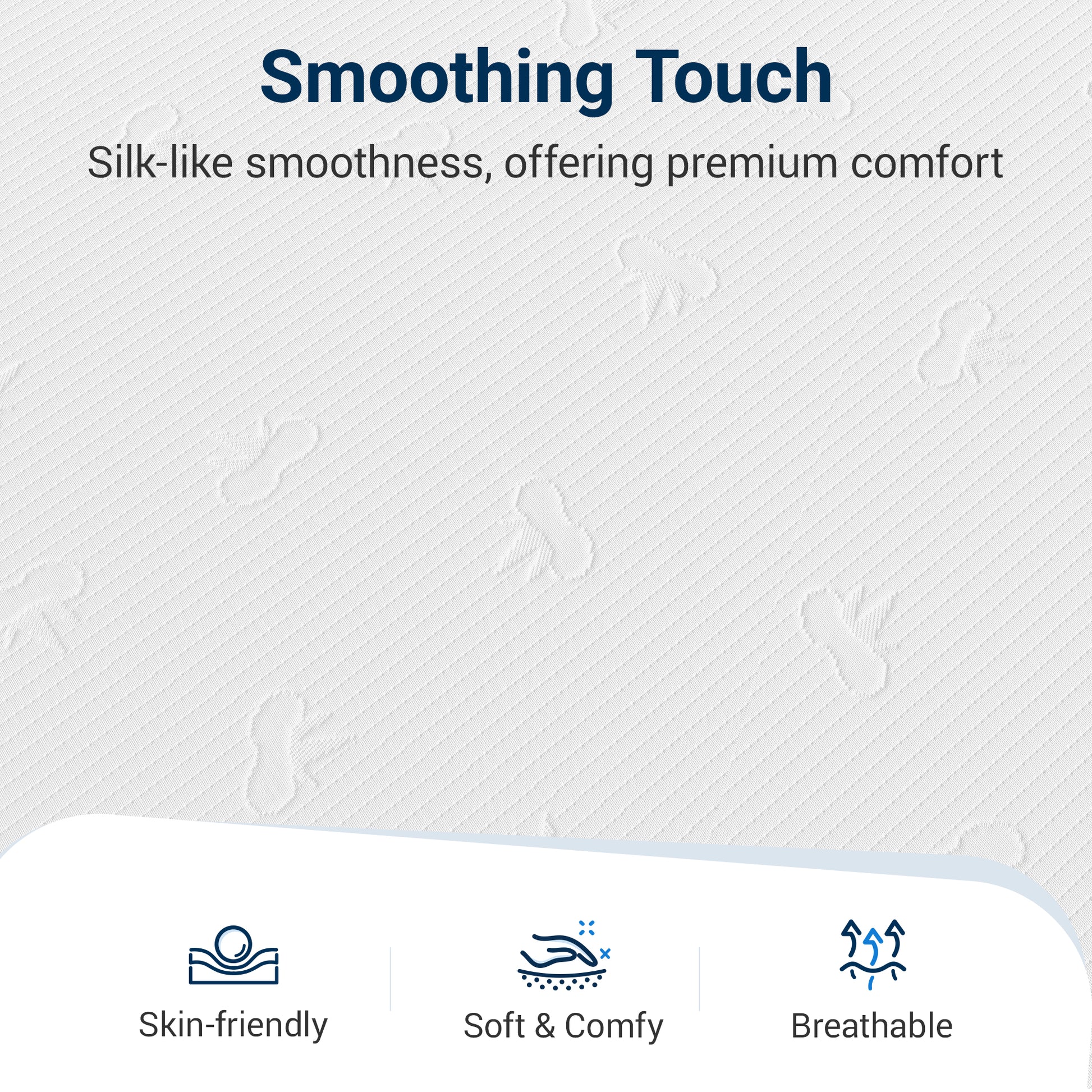 Smoothing Touch

Silk-like smoothness, offering premium comfort

Skin-friendly

Soft & Comfy

Breathable